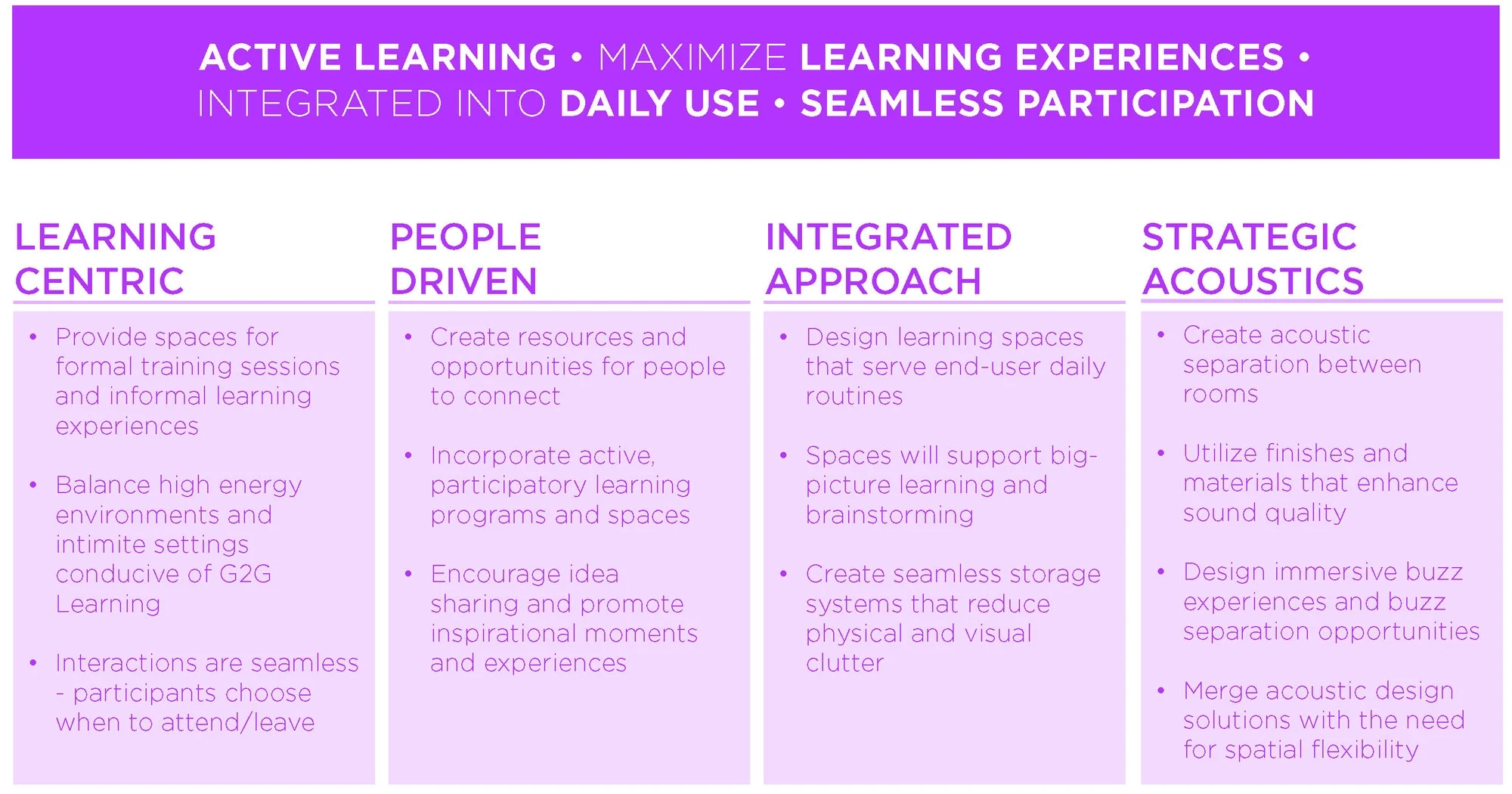 ACTIVE LEARNING • MAXIMIZE LEARNING EXPERIENCES • INTEGRATED INTO DAILY USE • SEAMLESS PARTICIPATION

LEARNING CENTRIC

• Provide spaces for formal training sessions and informal learning experiences

• Balance high energy environments and intimite settings conducive of G2G Learning

• Interactions are seamless - participants choose when to attend/leave

PEOPLE DRIVEN

• Create resources and opportunities for people to connect

• Incorporate active, participatory learning programs and spaces

• Encourage idea sharing and promote inspirational moments and experiences

INTEGRATED APPROACH

• Design learning spaces that serve end-user daily routines

• Spaces will support big-picture learning and brainstorming

• Create seamless storage systems that reduce physical and visual clutter

STRATEGIC ACOUSTICS

• Create acoustic separation between rooms

• Utilize finishes and materials that enhance sound quality

• Design immersive buzz experiences and buzz separation opportunities

• Merge acoustic design solutions with the need for spatial flexibility